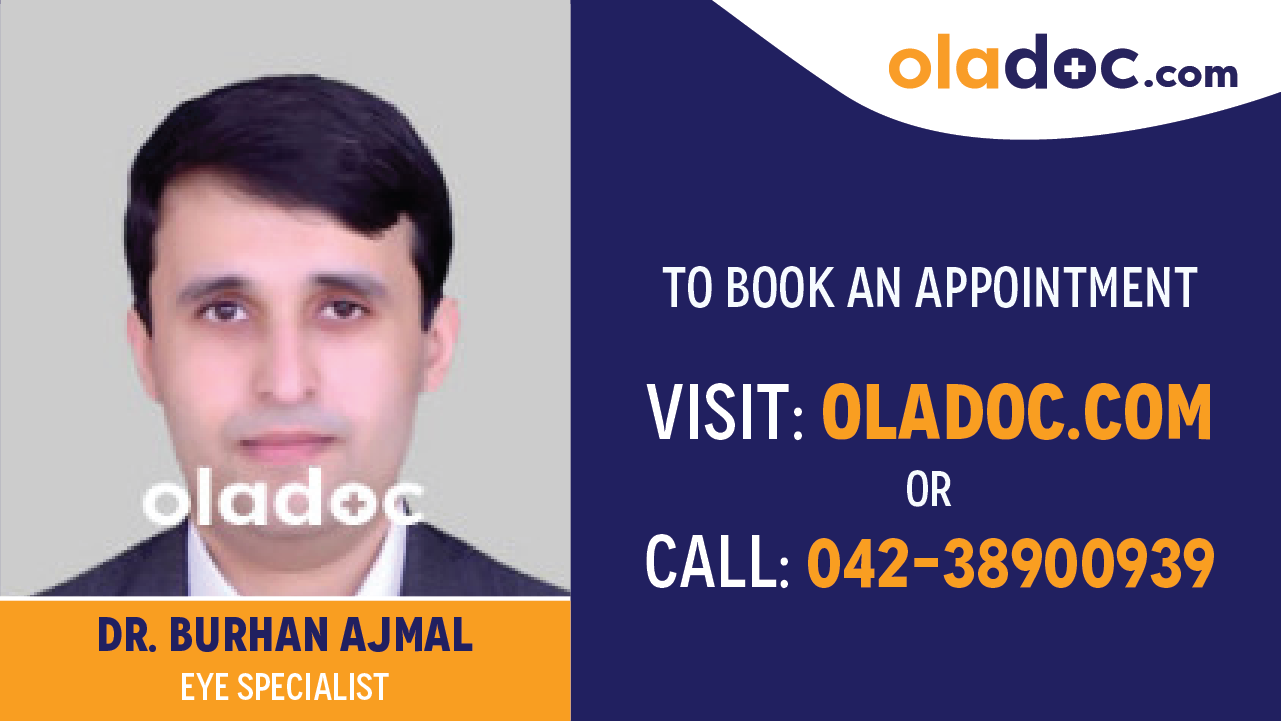 oladoc.com

oladoc

DR. BURHAN AJMAL
EYE SPECIALIST

TO BOOK AN APPOINTMENT

VISIT: OLADOC.COM
OR
CALL: 042-38900939